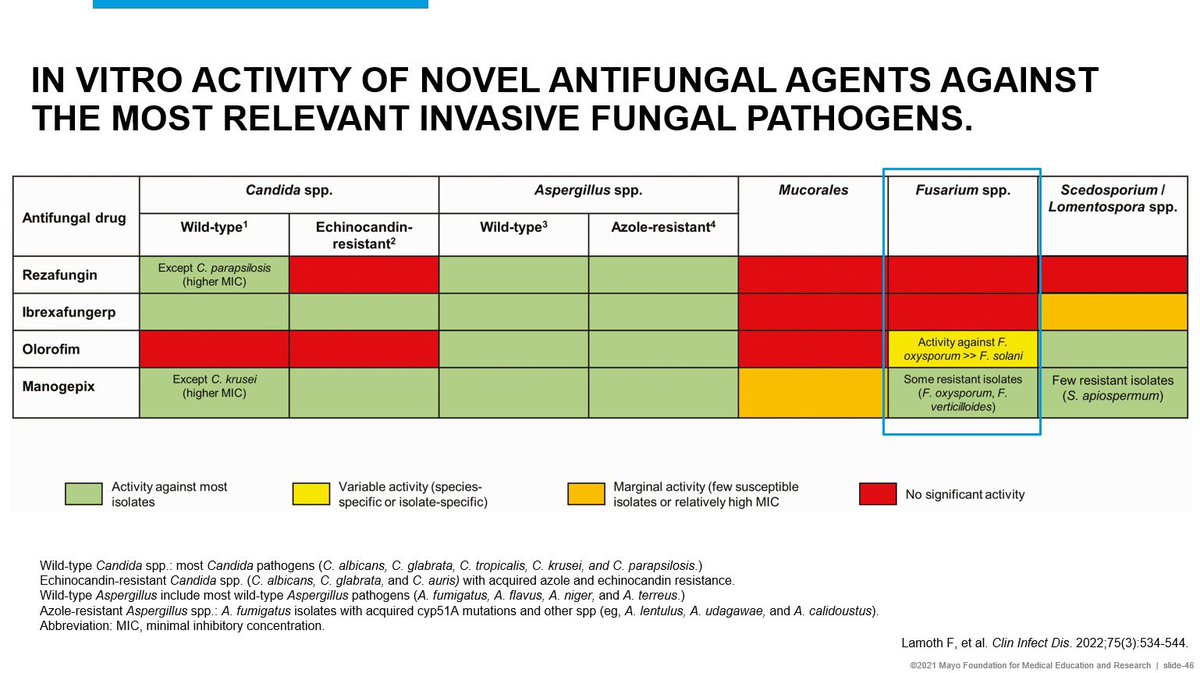 IN VITRO ACTIVITY OF NOVEL ANTIFUNGAL AGENTS AGAINST THE MOST RELEVANT INVASIVE FUNGAL PATHOGENS.

| Antifungal drug | Candida spp. Wild-type$^1$ | Candida spp. Echinocandin-resistant$^2$ | Aspergillus spp. Wild-type$^3$ | Aspergillus spp. Azole-resistant$^4$ | Mucorales | Fusarium spp. | Scedosporium / Lomentospora spp. |
|---|---|---|---|---|---|---|---|
| Rezafungin | Except C. parapsilosis (higher MIC) | | | | | | |
| Ibrexafungerp | | | | | | | |
| Olorofim | | | | | | Activity against F. oxysporum >> F. solani | |
| Manogepix | Except C. krusei (higher MIC) | | | | | Some resistant isolates (F. oxysporum, F. verticilloides) | Few resistant isolates (S. apiospermum) |

Activity against most isolates
Variable activity (species-specific or isolate-specific)
Marginal activity (few susceptible isolates or relatively high MIC
No significant activity

Wild-type Candida spp.: most Candida pathogens (C. albicans, C. glabrata, C. tropicalis, C. krusei, and C. parapsilosis.)
Echinocandin-resistant Candida spp. (C. albicans, C. glabrata, and C. auris) with acquired azole and echinocandin resistance.
Wild-type Aspergillus include most wild-type Aspergillus pathogens (A. fumigatus, A. flavus, A. niger, and A. terreus.)
Azole-resistant Aspergillus spp.: A. fumigatus isolates with acquired cyp51A mutations and other spp (eg, A. lentulus, A. udagawae, and A. calidoustus).
Abbreviation: MIC, minimal inhibitory concentration.

Lamoth F, et al. Clin Infect Dis. 2022;75(3):534-544.

©2021 Mayo Foundation for Medical Education and Research | slide-46